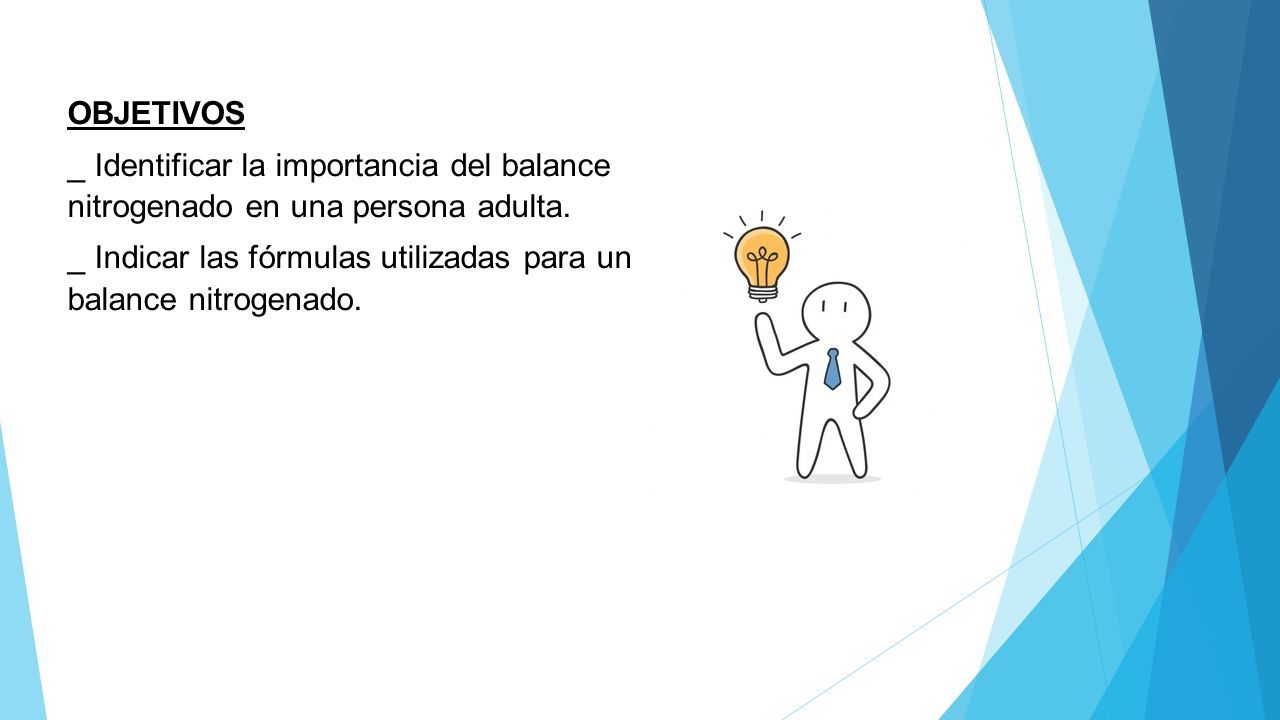 OBJETIVOS

_ Identificar la importancia del balance nitrogenado en una persona adulta.

_ Indicar las fórmulas utilizadas para un balance nitrogenado.